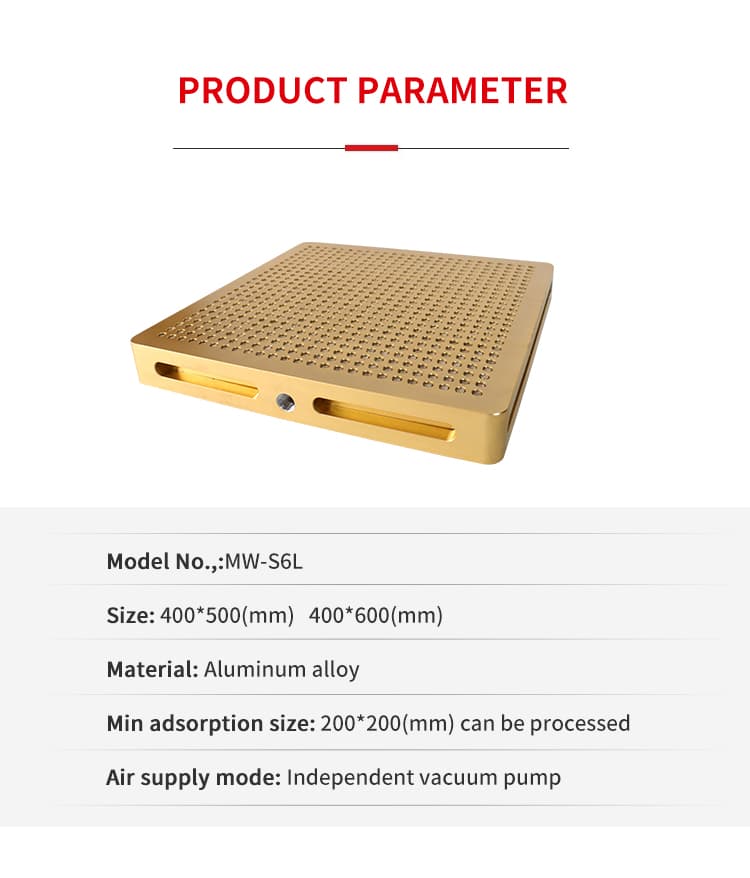 PRODUCT PARAMETER

Model No.,:MW-S6L

Size: 400*500(mm) 400*600(mm)

Material: Aluminum alloy

Min adsorption size: 200*200(mm) can be processed

Air supply mode: Independent vacuum pump